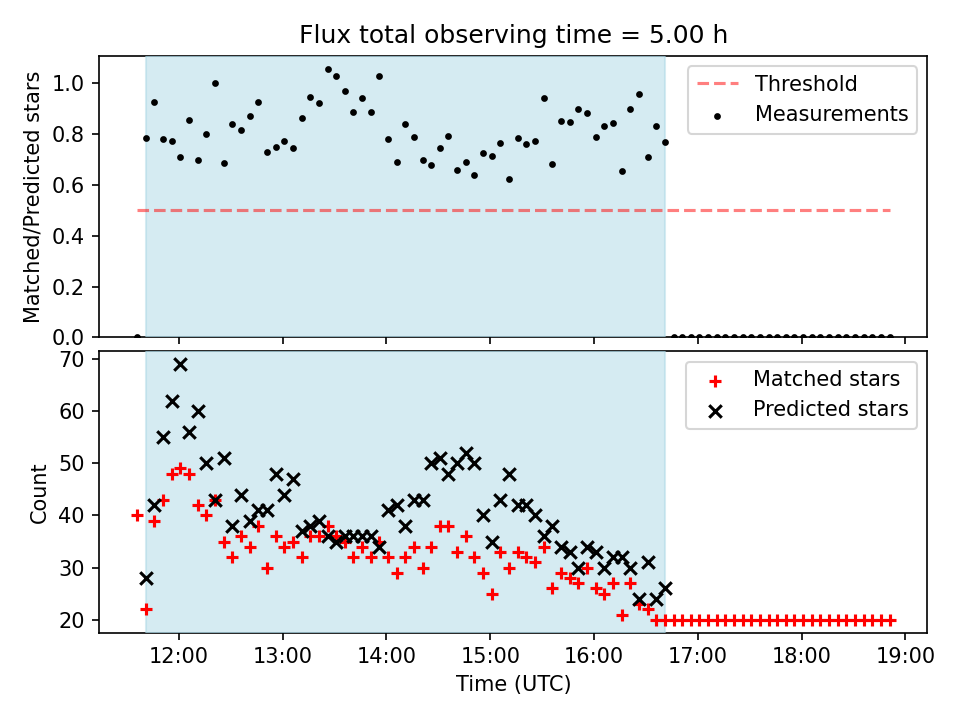 Flux total observing time = 5.00 h

Matched/Predicted stars

1.0
0.8
0.6
0.4
0.2
0.0

Threshold
Measurements

Count

70
60
50
40
30
20

Matched stars
Predicted stars

12:00
13:00
14:00
15:00
16:00
17:00
18:00
19:00

Time (UTC)